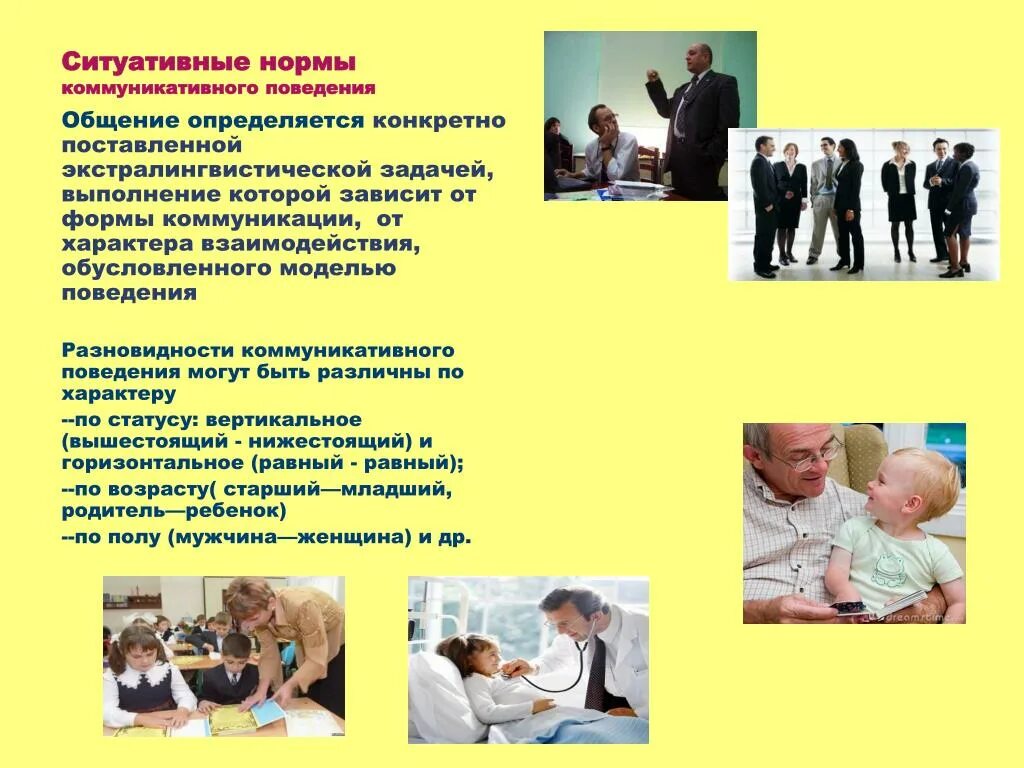 Ситуативные нормы
коммуникативного поведения

Общение определяется конкретно поставленной экстралингвистической задачей, выполнение которой зависит от формы коммуникации, от характера взаимодействия, обусловленного моделью поведения

Разновидности коммуникативного поведения могут быть различны по характеру

--по статусу: вертикальное (вышестоящий - нижестоящий) и горизонтальное (равный - равный);

--по возрасту( старший—младший, родитель—ребенок)

--по полу (мужчина—женщина) и др.

dreamstime